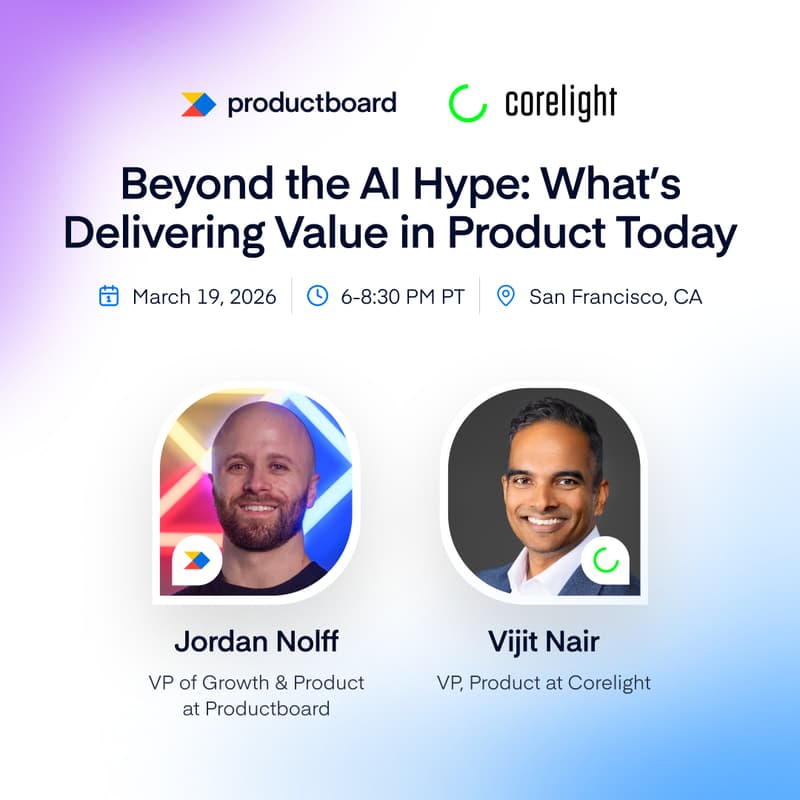 productboard corelight

Beyond the AI Hype: What's Delivering Value in Product Today

March 19, 2026 6-8:30 PM PT San Francisco, CA

Jordan Nolff
VP of Growth & Product at Productboard

Vijit Nair
VP, Product at Corelight